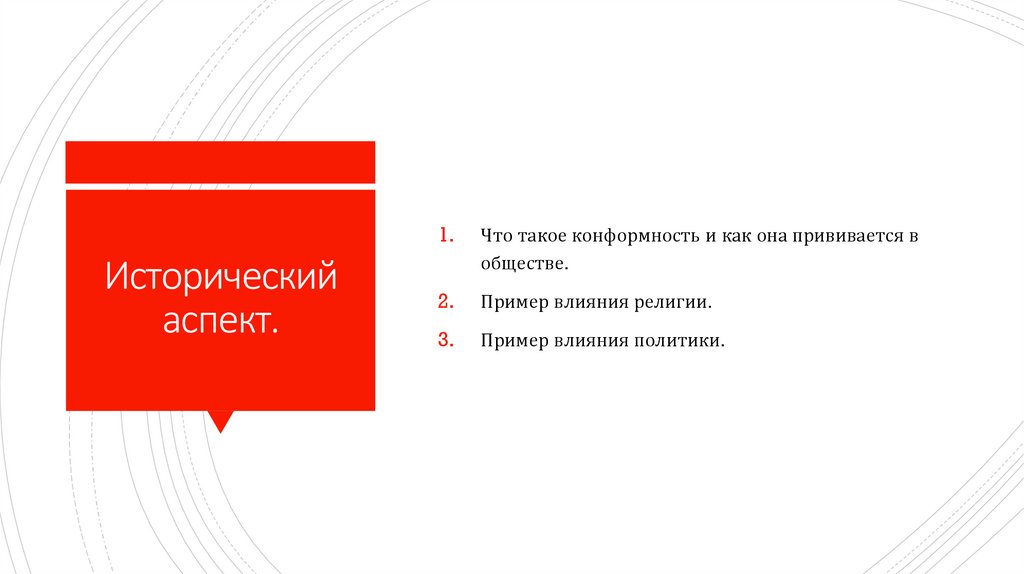 Исторический аспект.

1. Что такое конформность и как она прививается в обществе.
2. Пример влияния религии.
3. Пример влияния политики.